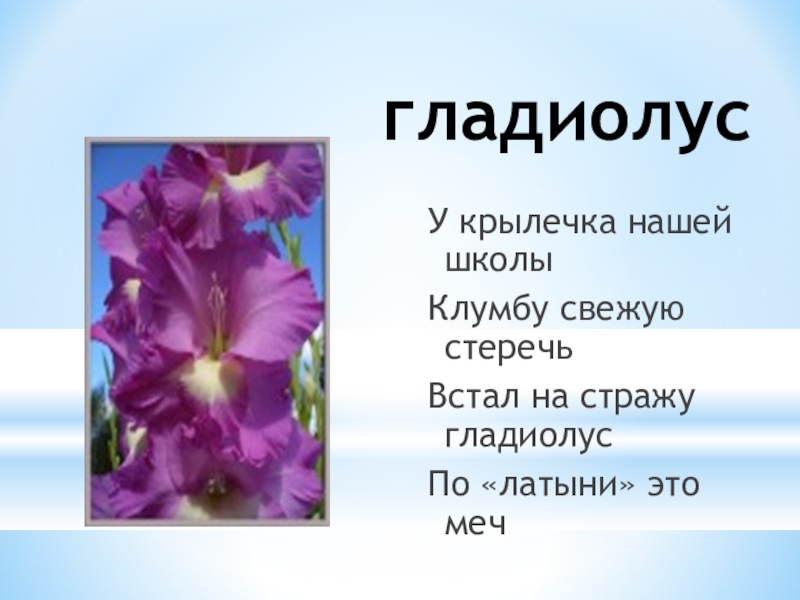 гладиолус

У крылечка нашей школы

Клумбу свежую стеречь

Встал на стражу гладиолус

По «латыни» это меч